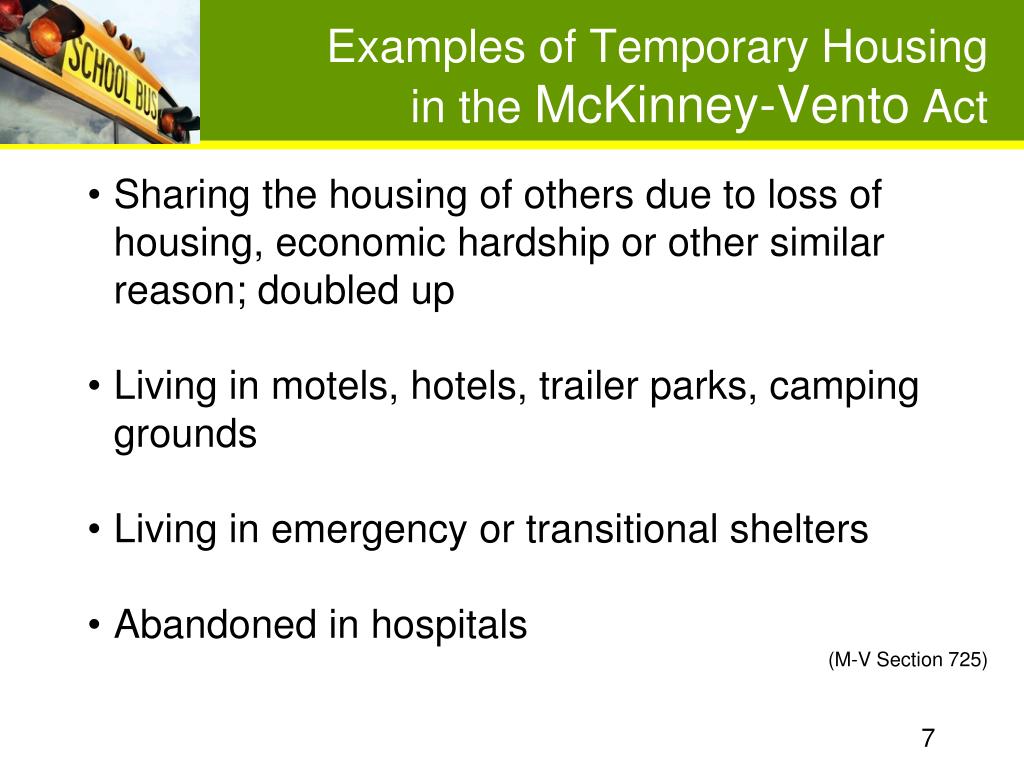 SCHOOL BUS

Examples of Temporary Housing in the McKinney-Vento Act

• Sharing the housing of others due to loss of housing, economic hardship or other similar reason; doubled up

• Living in motels, hotels, trailer parks, camping grounds

• Living in emergency or transitional shelters

• Abandoned in hospitals

(M-V Section 725)

7